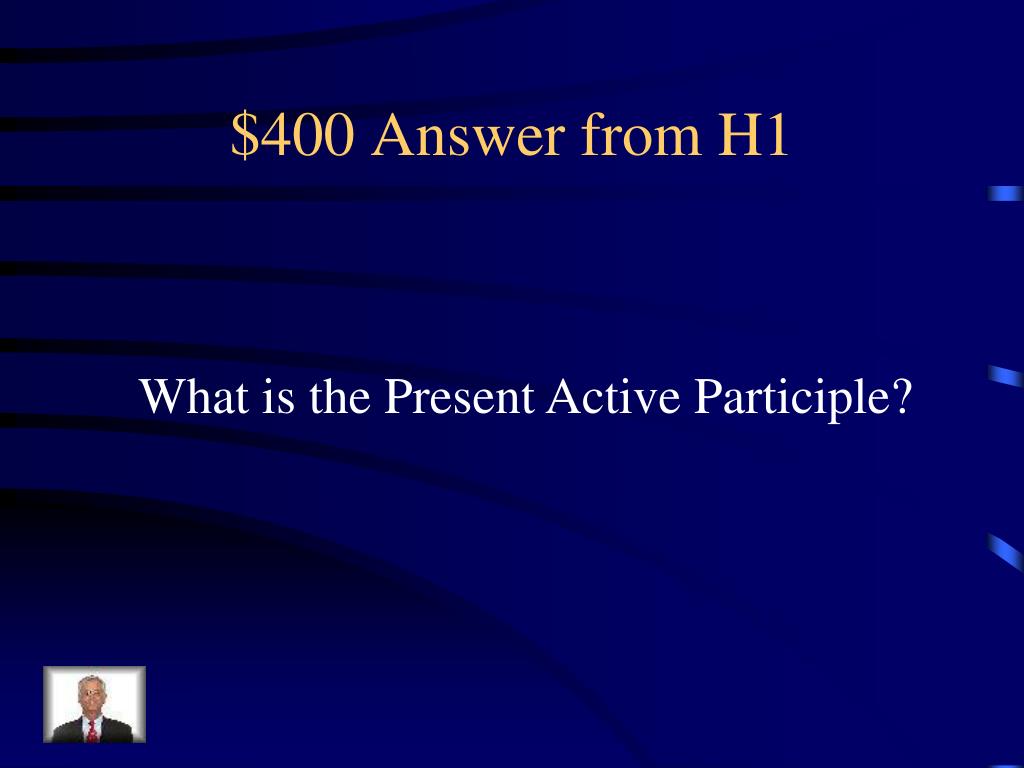 \$400 Answer from H1

What is the Present Active Participle?